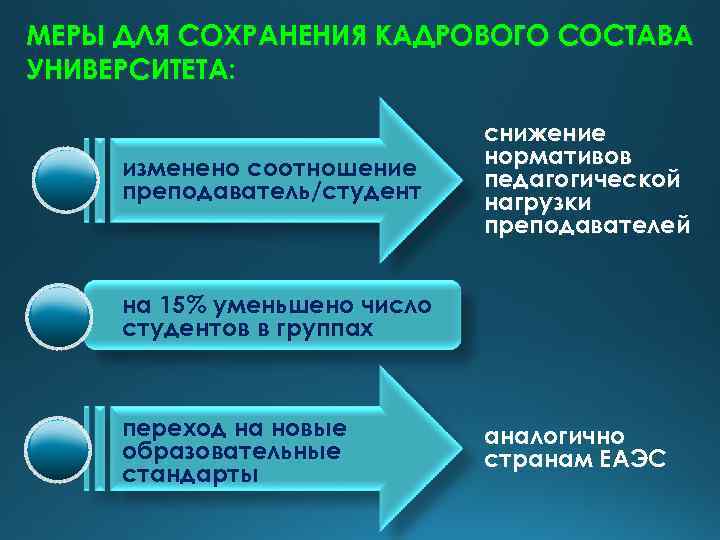 МЕРЫ ДЛЯ СОХРАНЕНИЯ КАДРОВОГО СОСТАВА УНИВЕРСИТЕТА:

изменено соотношение преподаватель/студент

снижение нормативов педагогической нагрузки преподавателей

на 15% уменьшено число студентов в группах

переход на новые образовательные стандарты

аналогично странам ЕАЭС